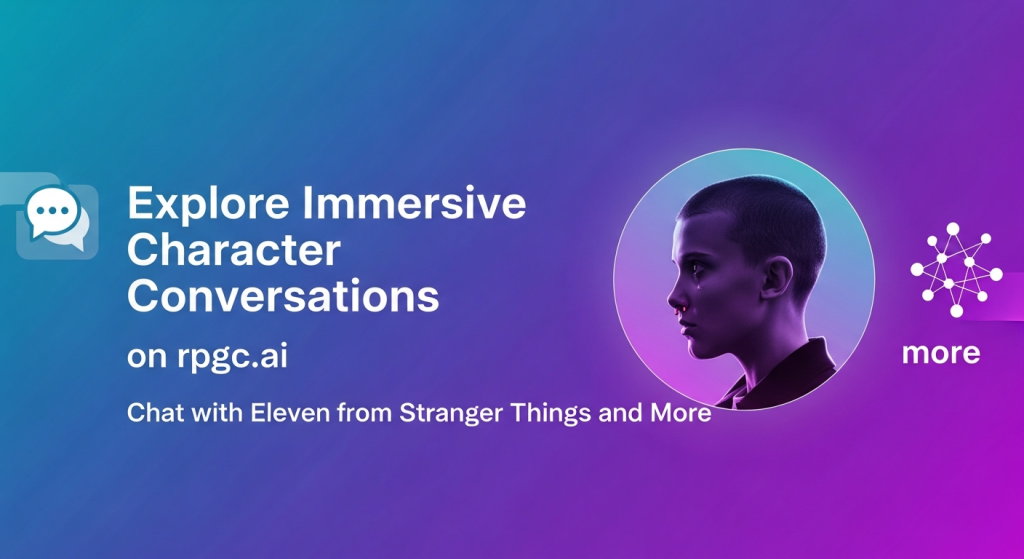 Explore Immersive Character Conversations

on rpgc.ai

Chat with Eleven from Stranger Things and More

more